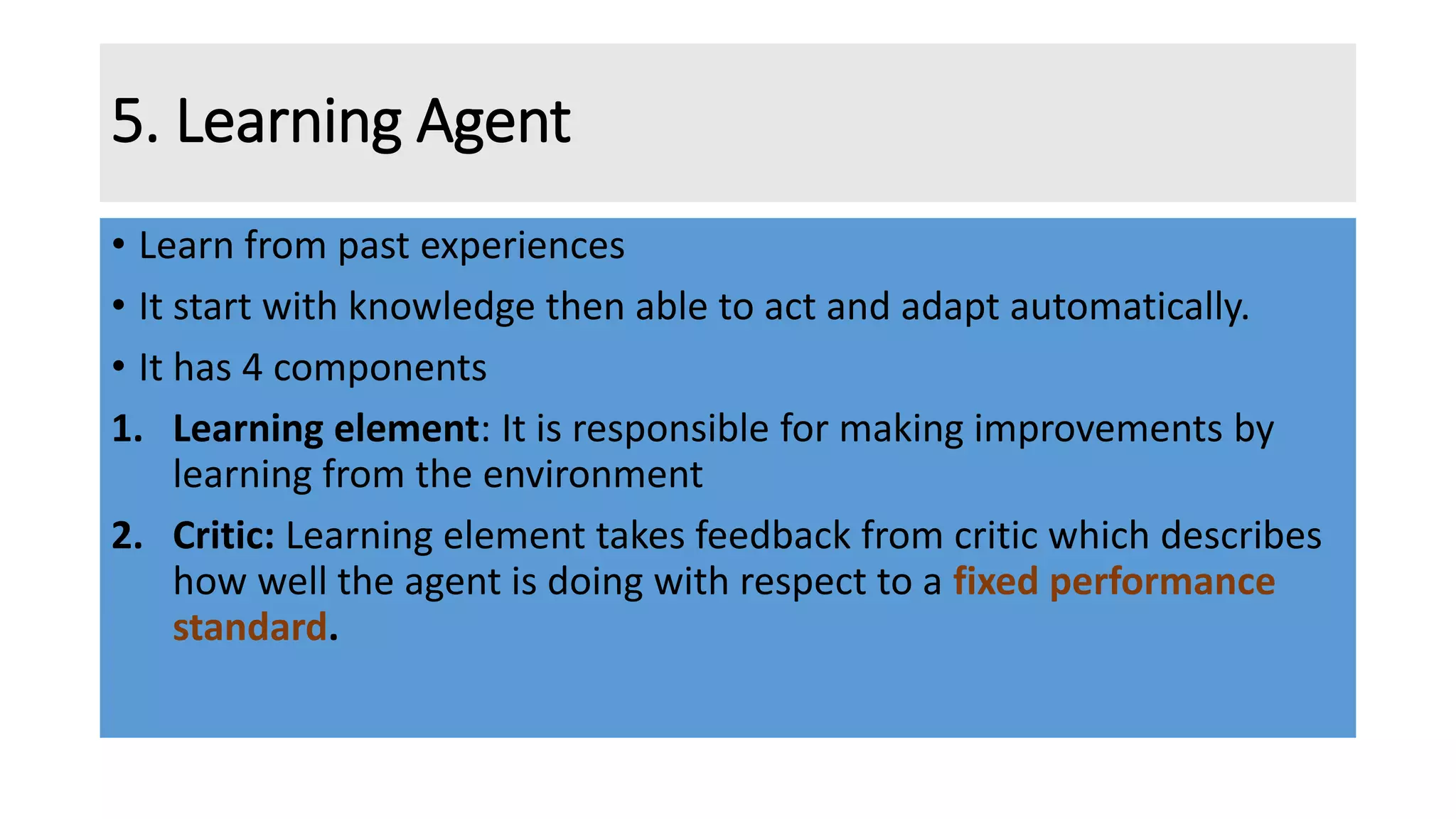 5. Learning Agent

• Learn from past experiences

• It start with knowledge then able to act and adapt automatically.

• It has 4 components

1. Learning element: It is responsible for making improvements by learning from the environment

2. Critic: Learning element takes feedback from critic which describes how well the agent is doing with respect to a fixed performance standard.